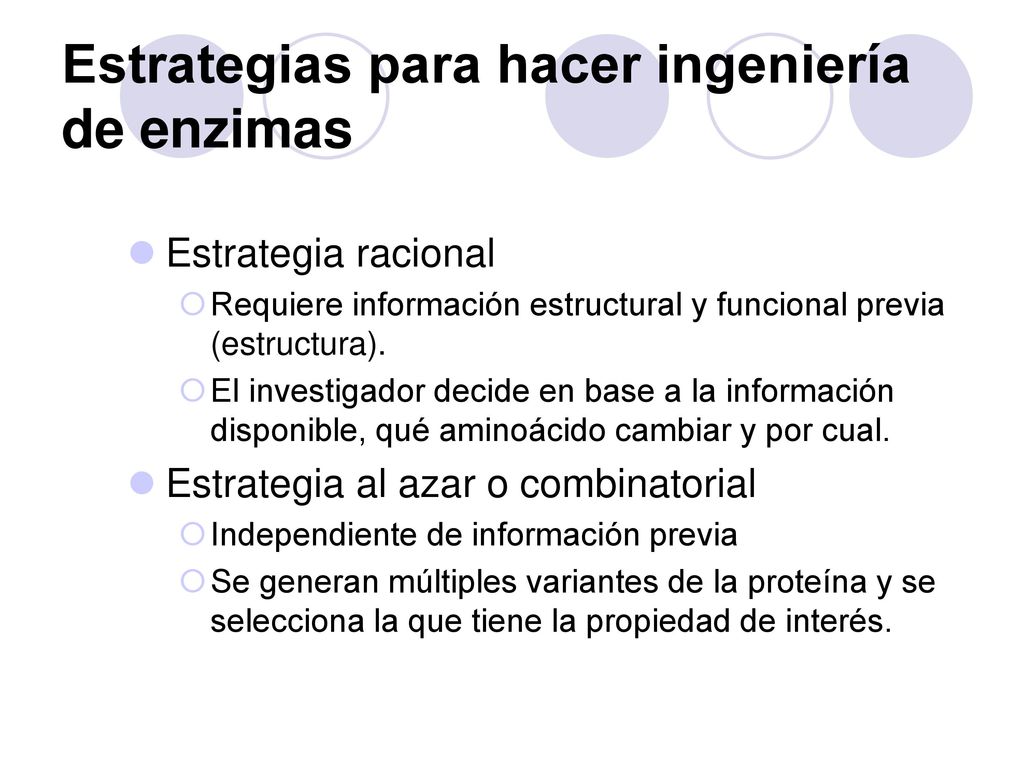 Estrategias para hacer ingeniería de enzimas

Estrategia racional

Requiere información estructural y funcional previa (estructura).

El investigador decide en base a la información disponible, qué aminoácido cambiar y por cual.

Estrategia al azar o combinatorial

Independiente de información previa

Se generan múltiples variantes de la proteína y se selecciona la que tiene la propiedad de interés.